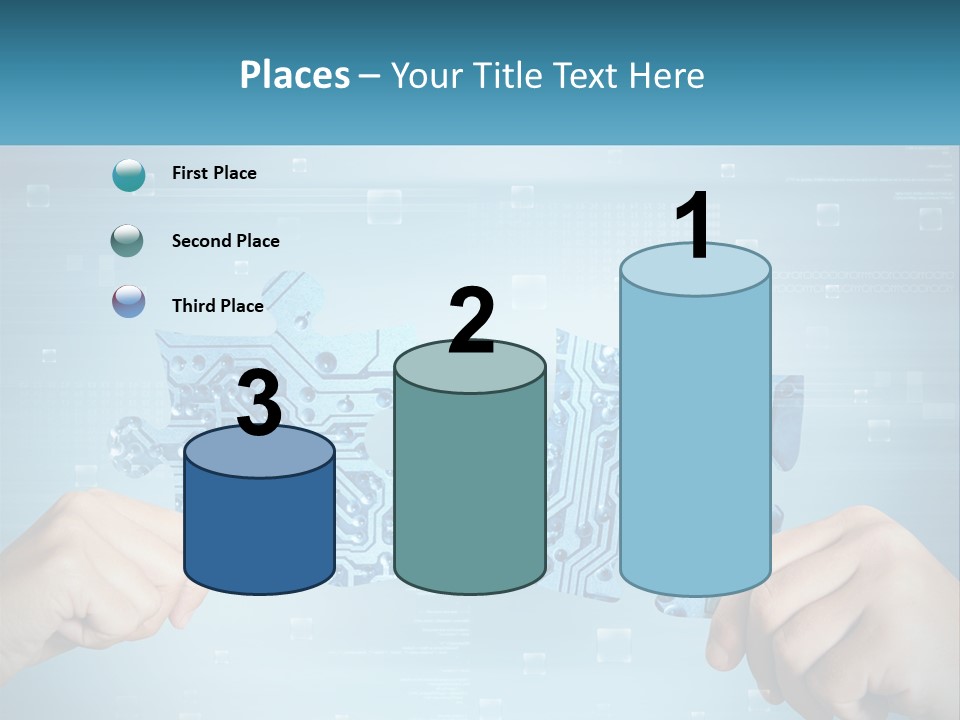 Places – Your Title Text Here

First Place

Second Place

Third Place

3

2

1